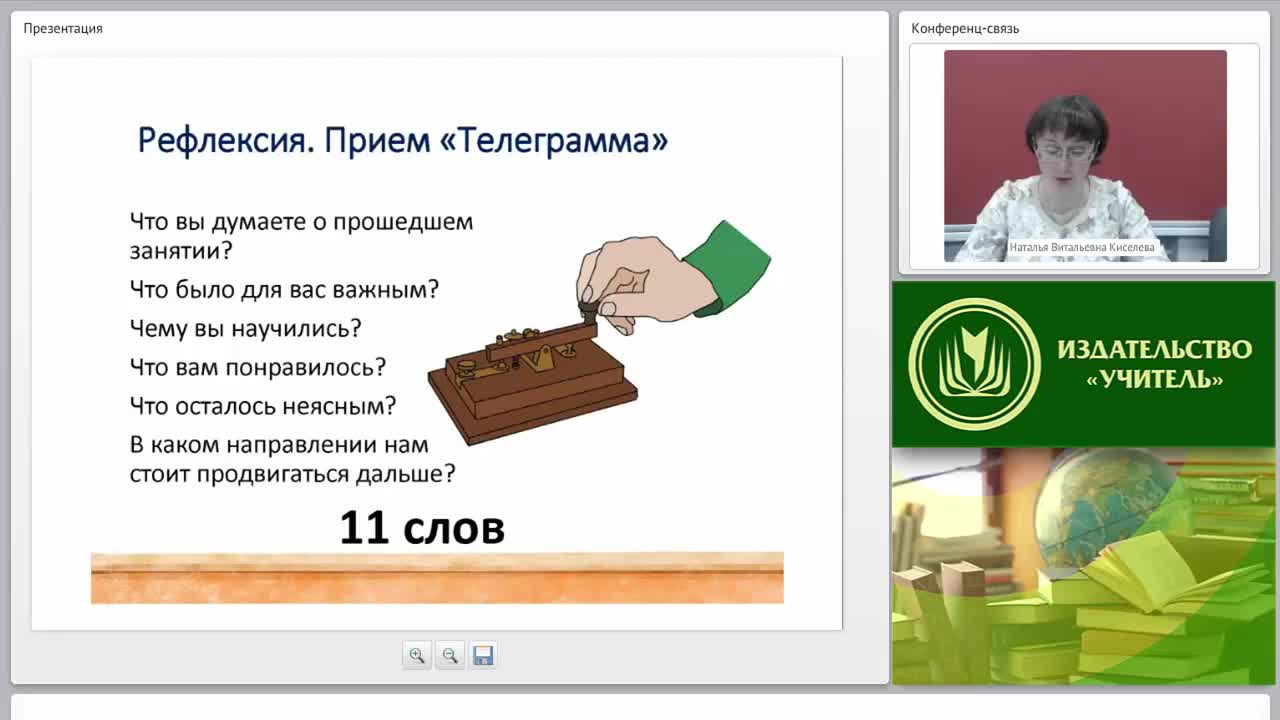 Презентация

Рефлексия. Прием «Телеграмма»

Что вы думаете о прошедшем занятии?

Что было для вас важным?

Чему вы научились?

Что вам понравилось?

Что осталось неясным?

В каком направлении нам стоит продвигаться дальше?

11 слов

Конференц-связь

Наталья Витальевна Киселева

ИЗДАТЕЛЬСТВО «УЧИТЕЛЬ»